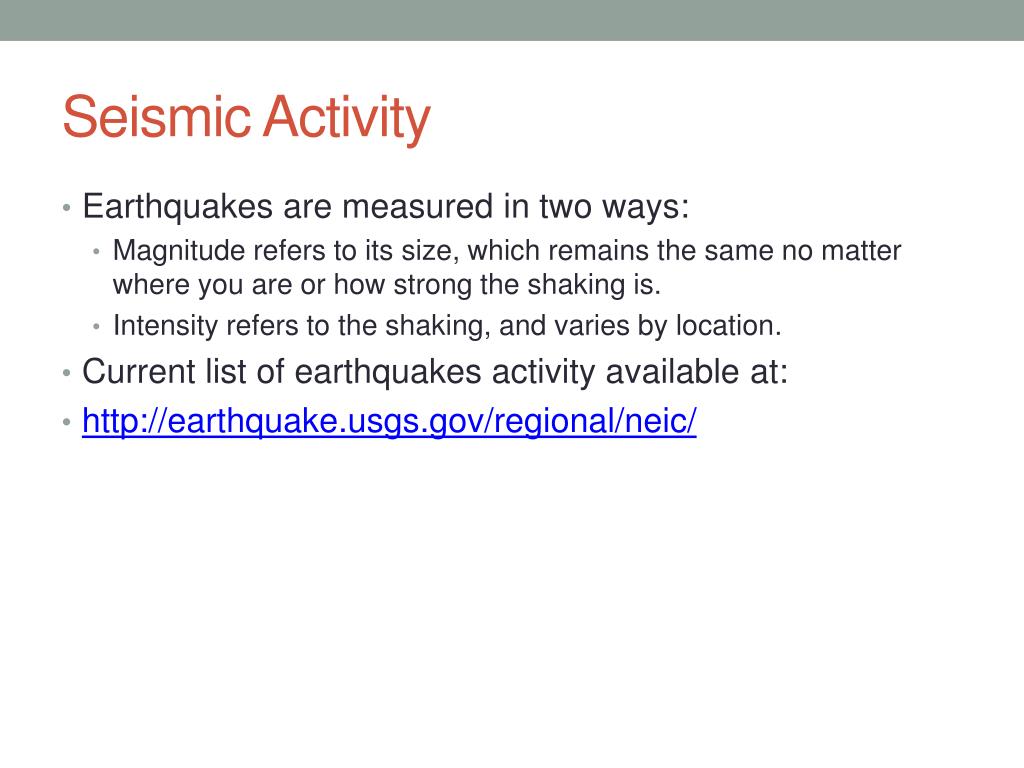 Seismic Activity

• Earthquakes are measured in two ways:
  • Magnitude refers to its size, which remains the same no matter where you are or how strong the shaking is.
  • Intensity refers to the shaking, and varies by location.
• Current list of earthquakes activity available at:
• http://earthquake.usgs.gov/regional/neic/